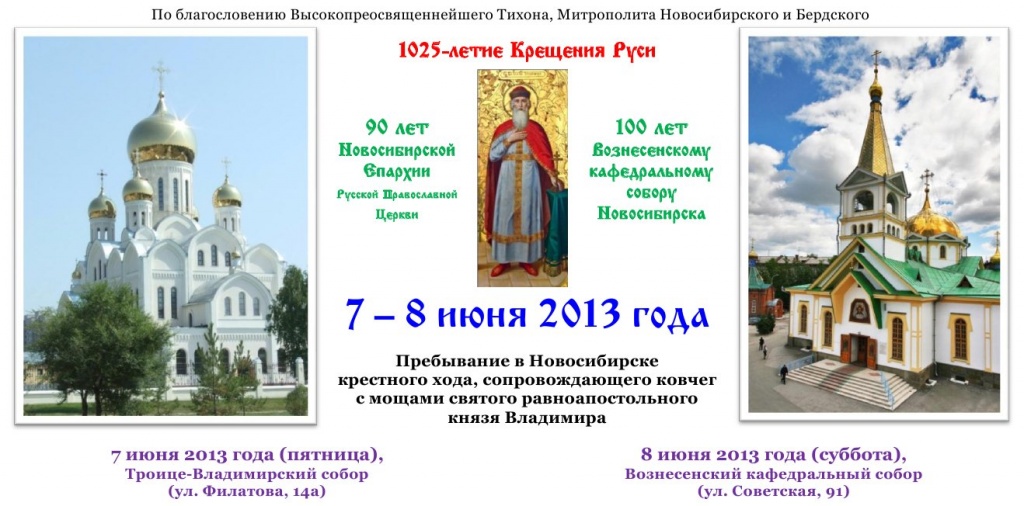 По благословению Высокопреосвященнейшего Тихона, Митрополита Новосибирского и Бердского

1025-летие Крещения Руси

90 лет Новосибирской Епархии Русской Православной Церкви

100 лет Вознесенскому кафедральному собору Новосибирска

7 – 8 июня 2013 года

Пребывание в Новосибирске крестного хода, сопровождающего ковчег с мощами святого равноапостольного князя Владимира

7 июня 2013 года (пятница), Троице-Владимирский собор (ул. Филатова, 14а)

8 июня 2013 года (суббота), Вознесенский кафедральный собор (ул. Советская, 91)